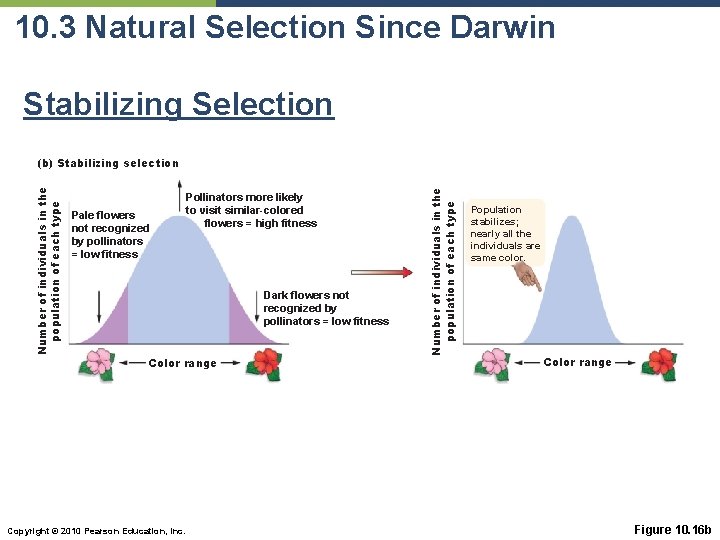 10.3 Natural Selection Since Darwin

Stabilizing Selection

(b) Stabilizing selection

Number of individuals in the population of each type

Pale flowers not recognized by pollinators = low fitness

Pollinators more likely to visit similar-colored flowers = high fitness

Dark flowers not recognized by pollinators = low fitness

Color range

Number of individuals in the population of each type

Population stabilizes; nearly all the individuals are same color.

Color range

Copyright © 2010 Pearson Education, Inc.

Figure 10.16b